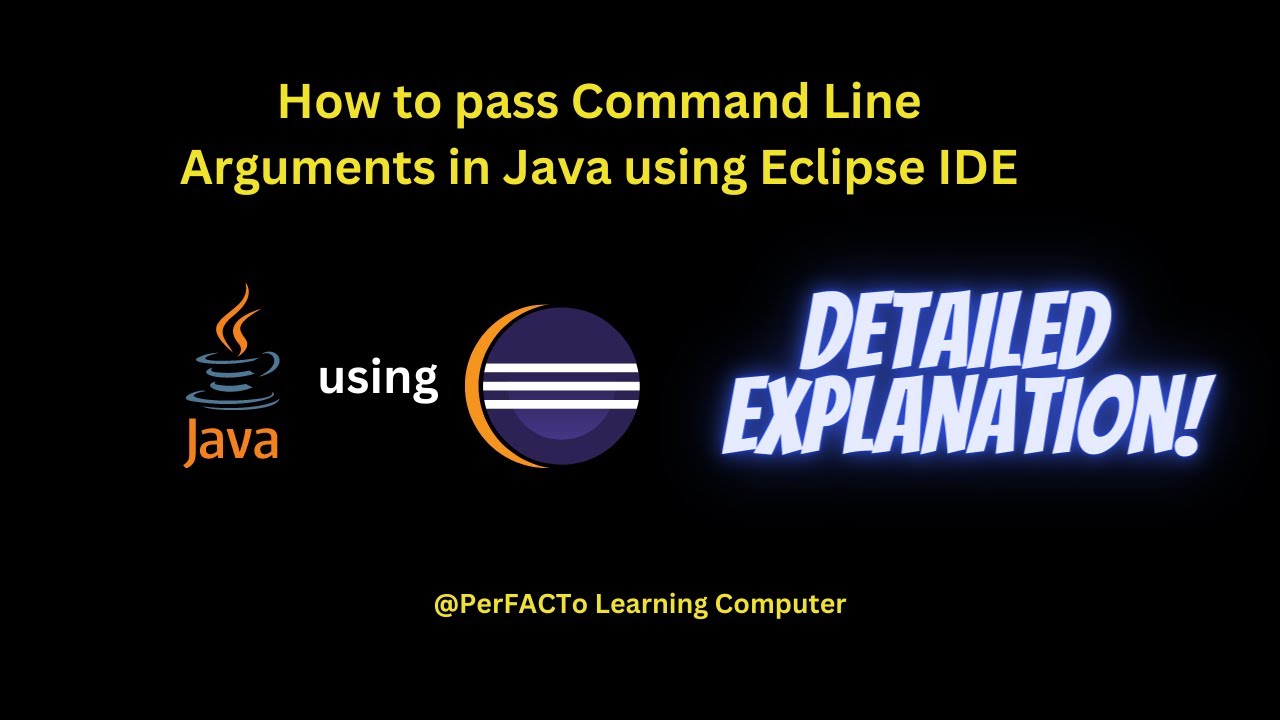 How to pass Command Line Arguments in Java using Eclipse IDE

Java

using

DETAILED EXPLANATION!

@PerFACTo Learning Computer